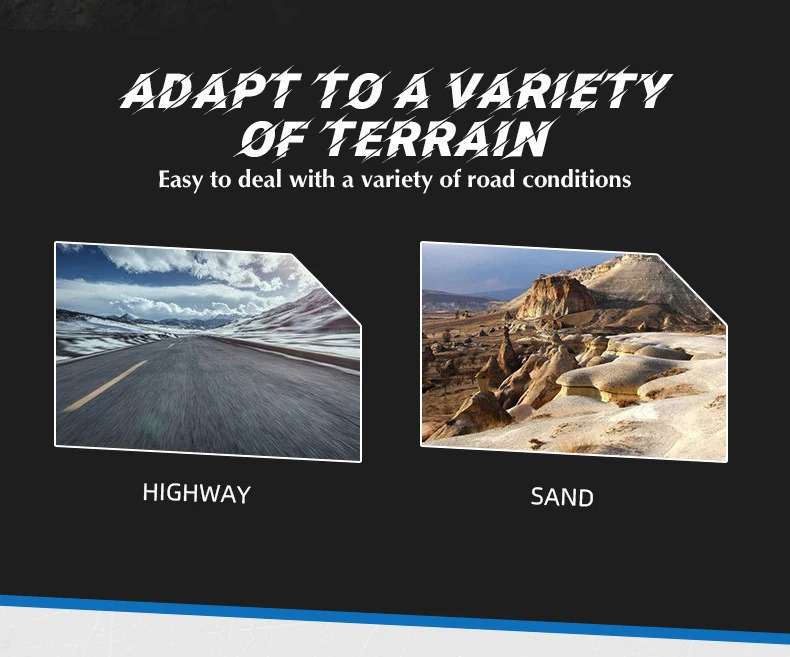 ADAPT TO A VARIETY OF TERRAIN

Easy to deal with a variety of road conditions

HIGHWAY

SAND